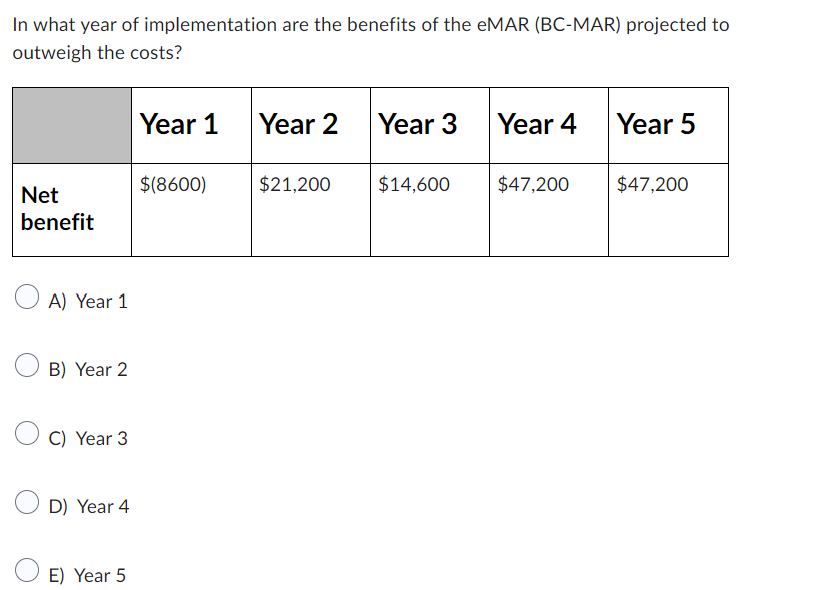 In what year of implementation are the benefits of the eMAR (BC-MAR) projected to outweigh the costs?

| | Year 1 | Year 2 | Year 3 | Year 4 | Year 5 |
|---|---|---|---|---|---|
| Net benefit | \$(8600) | \$21,200 | \$14,600 | \$47,200 | \$47,200 |

A) Year 1

B) Year 2

C) Year 3

D) Year 4

E) Year 5